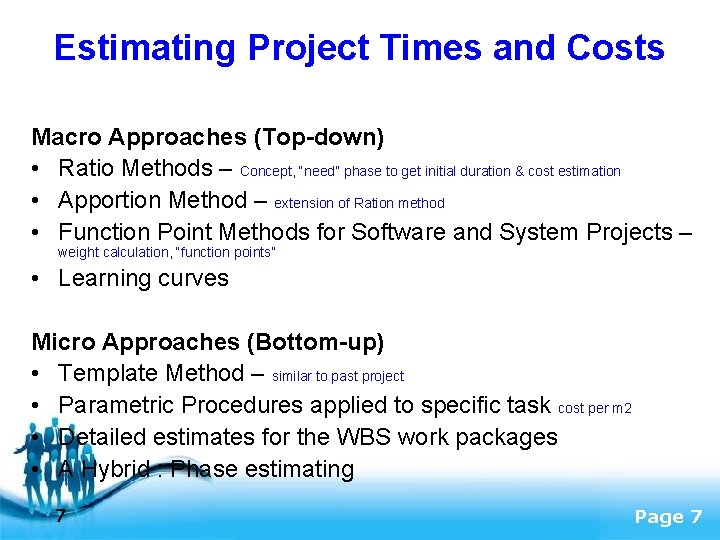 Estimating Project Times and Costs

Macro Approaches (Top-down)
• Ratio Methods – Concept, "need" phase to get initial duration & cost estimation
• Apportion Method – extension of Ration method
• Function Point Methods for Software and System Projects – weight calculation, "function points"
• Learning curves

Micro Approaches (Bottom-up)
• Template Method – similar to past project
• Parametric Procedures applied to specific task cost per m2
• Detailed estimates for the WBS work packages
• A Hybrid : Phase estimating

7

Page 7